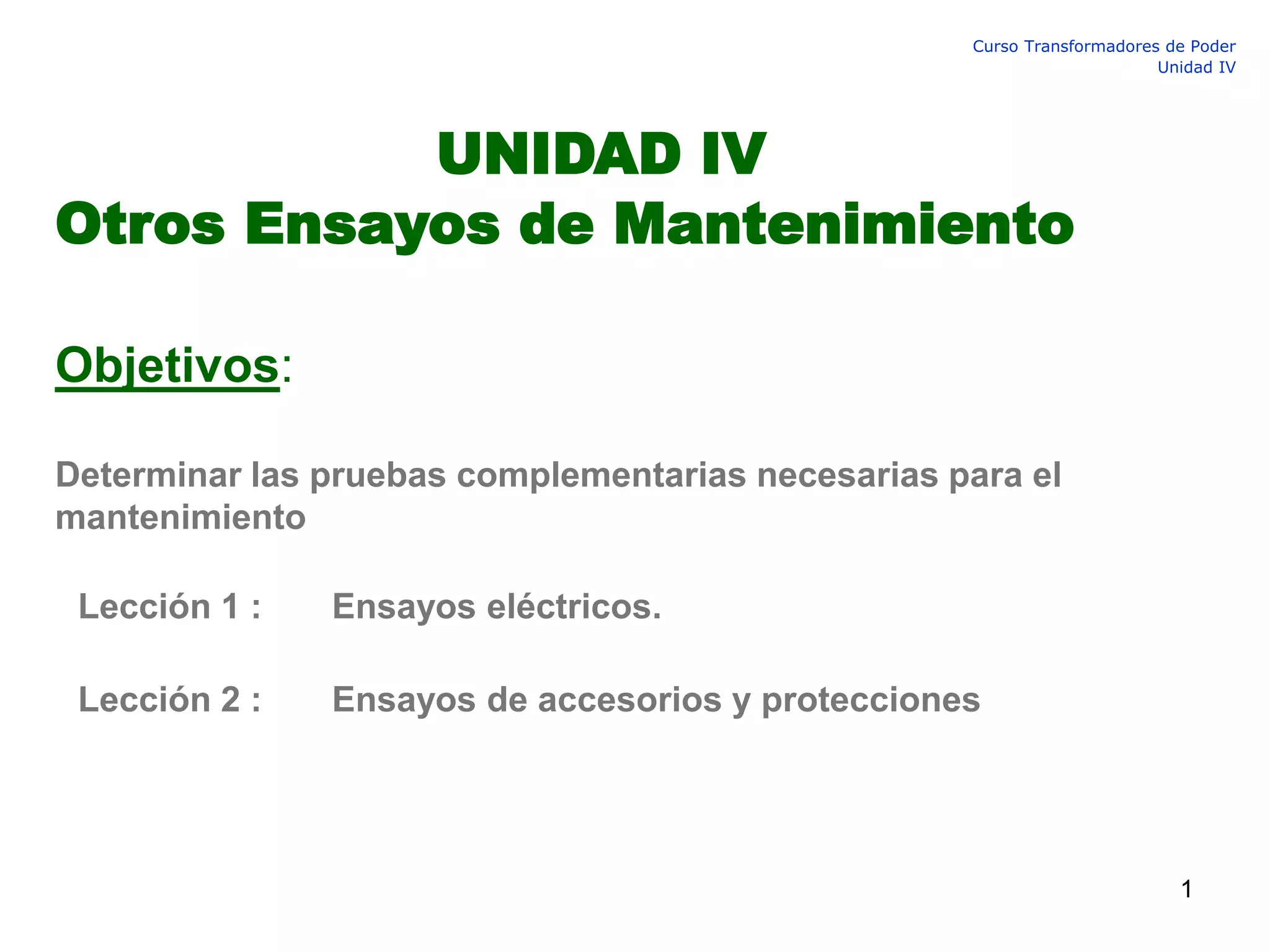 Curso Transformadores de Poder
Unidad IV

UNIDAD IV
Otros Ensayos de Mantenimiento

Objetivos:

Determinar las pruebas complementarias necesarias para el mantenimiento

Lección 1 : Ensayos eléctricos.

Lección 2 : Ensayos de accesorios y protecciones

1